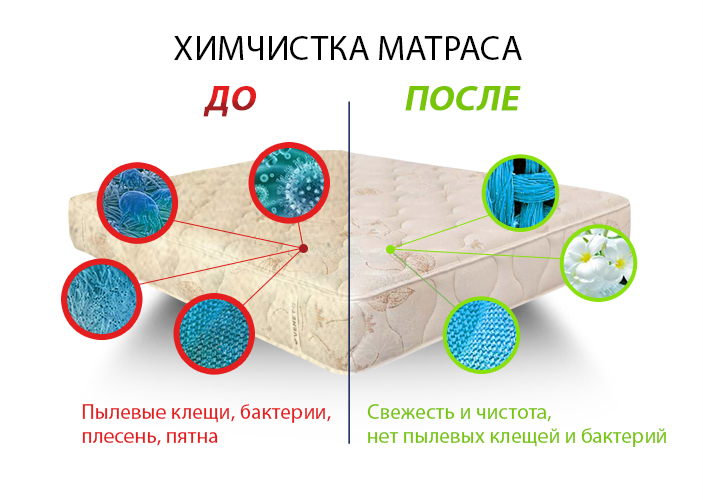 ХИМЧИСТКА МАТРАСА

ДО

ПОСЛЕ

VENETO

Пылевые клещи, бактерии, плесень, пятна

Свежесть и чистота, нет пылевых клещей и бактерий